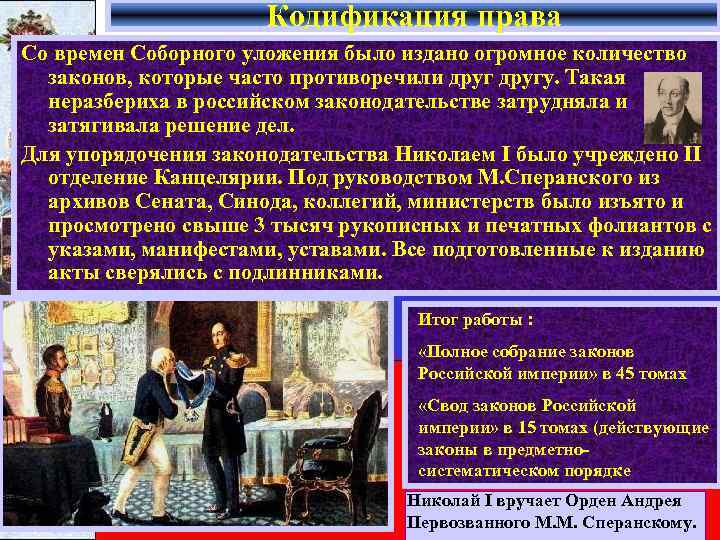 Кодификация права

Со времен Соборного уложения было издано огромное количество законов, которые часто противоречили друг другу. Такая неразбериха в российском законодательстве затрудняла и затягивала решение дел.

Для упорядочения законодательства Николаем I было учреждено II отделение Канцелярии. Под руководством М.Сперанского из архивов Сената, Синода, коллегий, министерств было изъято и просмотрено свыше 3 тысяч рукописных и печатных фолиантов с указами, манифестами, уставами. Все подготовленные к изданию акты сверялись с подлинниками.

Итог работы :

«Полное собрание законов Российской империи» в 45 томах

«Свод законов Российской империи» в 15 томах (действующие законы в предметно-систематическом порядке

Николай I вручает Орден Андрея Первозванного М.М. Сперанскому.